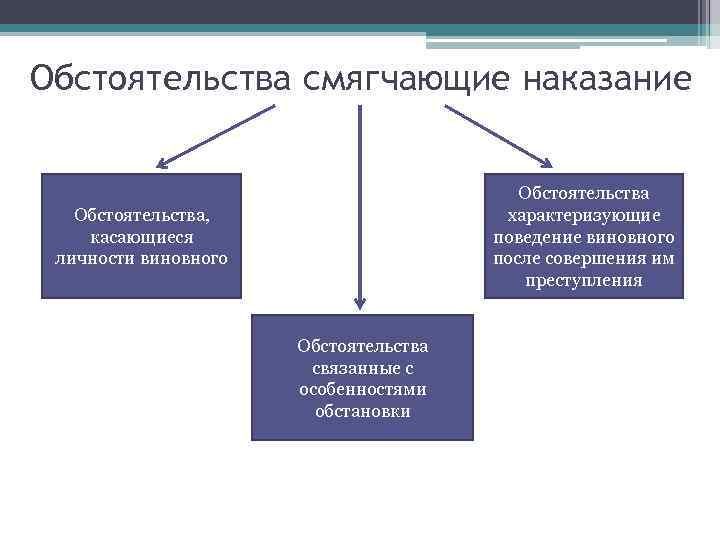 Обстоятельства смягчающие наказание

Обстоятельства, касающиеся личности виновного

Обстоятельства связанные с особенностями обстановки

Обстоятельства характеризующие поведение виновного после совершения им преступления